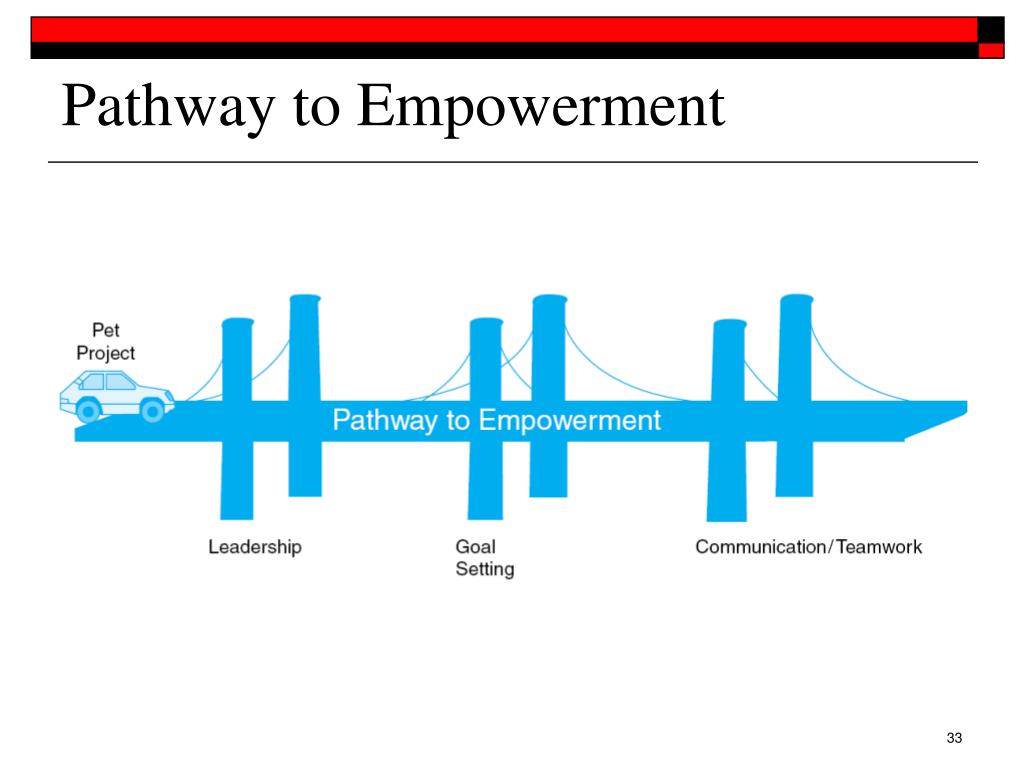 Pathway to Empowerment

Pet Project

Pathway to Empowerment

Leadership

Goal Setting

Communication/Teamwork

33